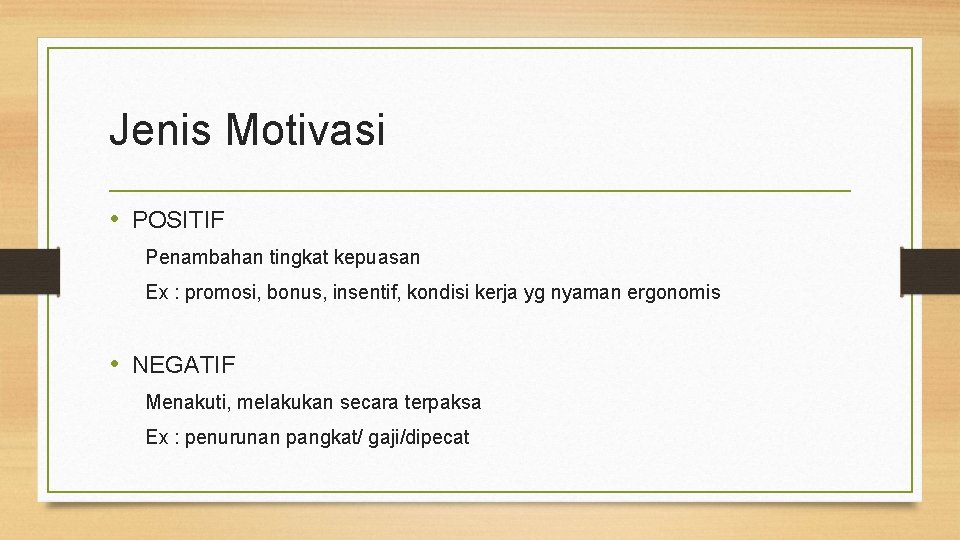 Jenis Motivasi

• POSITIF

Penambahan tingkat kepuasan

Ex : promosi, bonus, insentif, kondisi kerja yg nyaman ergonomis

• NEGATIF

Menakuti, melakukan secara terpaksa

Ex : penurunan pangkat/ gaji/dipecat